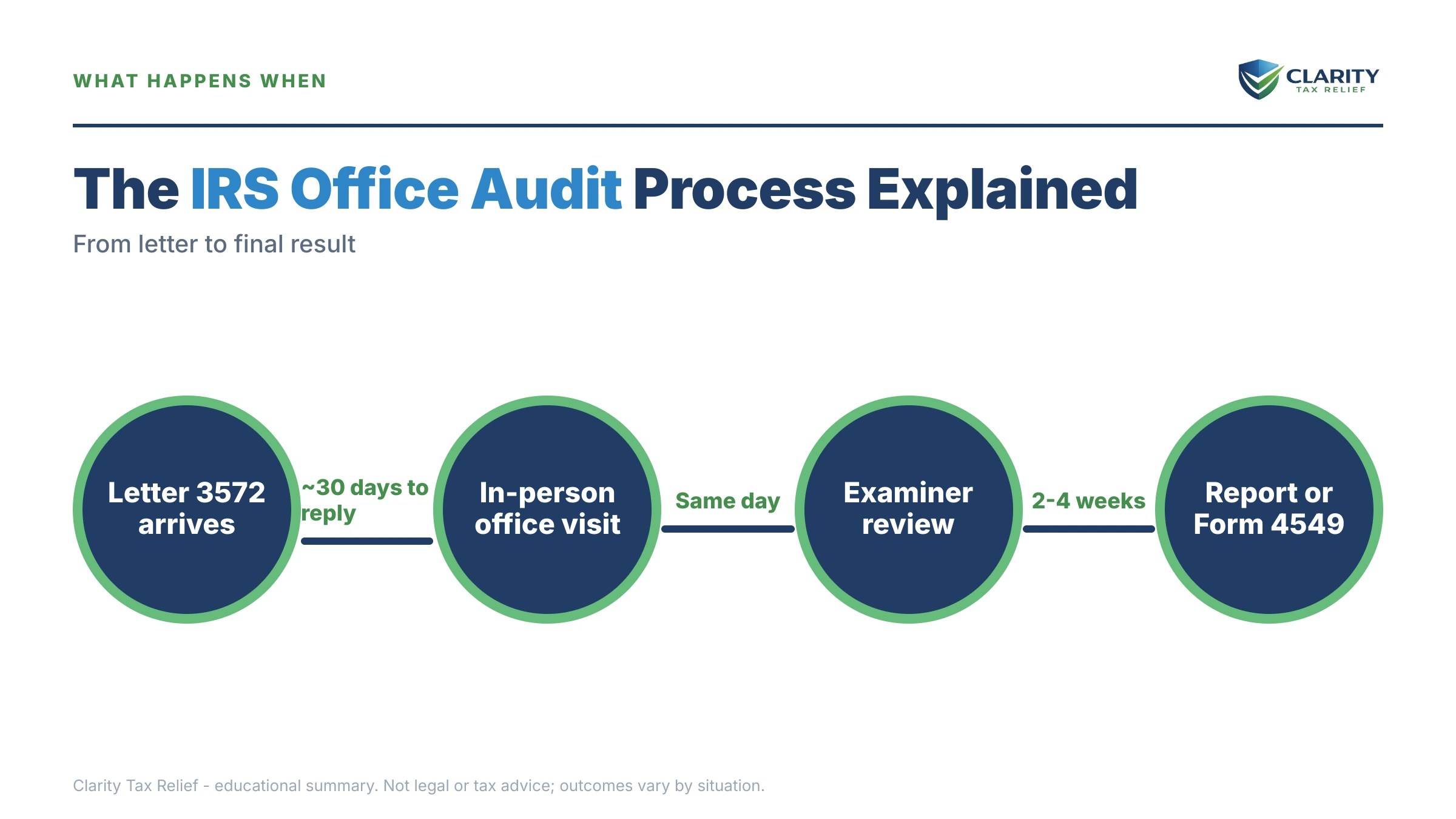 WHAT HAPPENS WHEN

CLARITY
TAX RELIEF

The IRS Office Audit Process Explained

From letter to final result

Letter 3572 arrives

~30 days to reply

In-person office visit

Same day

Examiner review

2-4 weeks

Report or Form 4549

Clarity Tax Relief - educational summary. Not legal or tax advice; outcomes vary by situation.